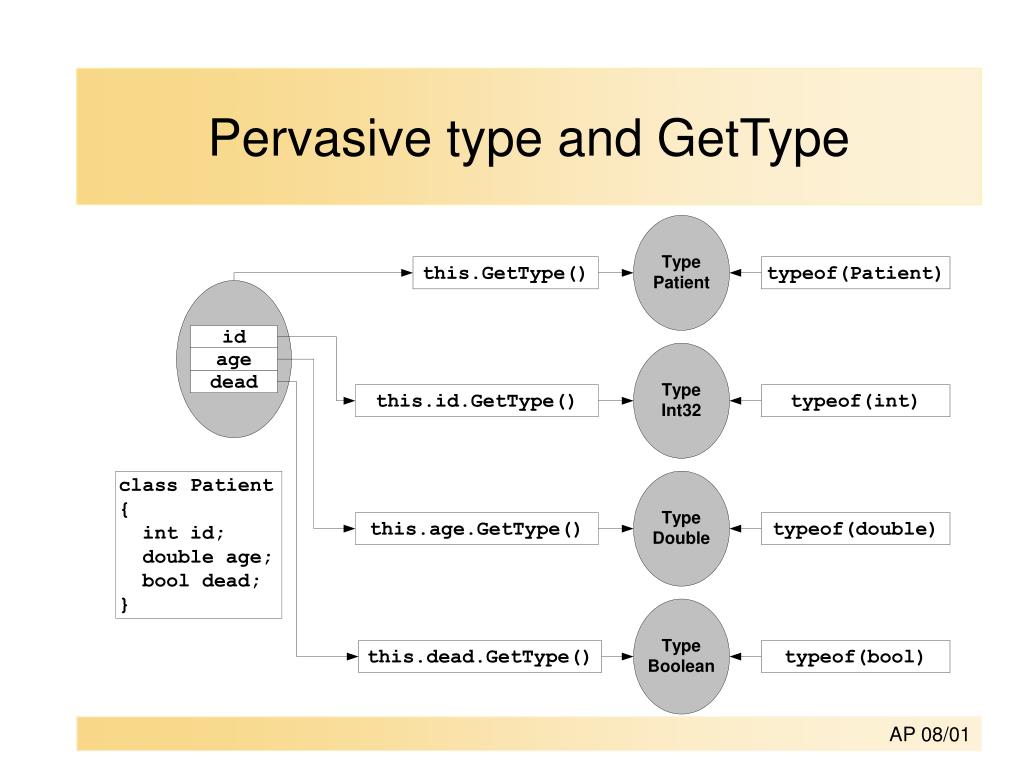 Pervasive type and GetType

id
age
dead

class Patient
{
  int id;
  double age;
  bool dead;
}

this.GetType()
Type
Patient
typeof(Patient)

this.id.GetType()
Type
Int32
typeof(int)

this.age.GetType()
Type
Double
typeof(double)

this.dead.GetType()
Type
Boolean
typeof(bool)

AP 08/01